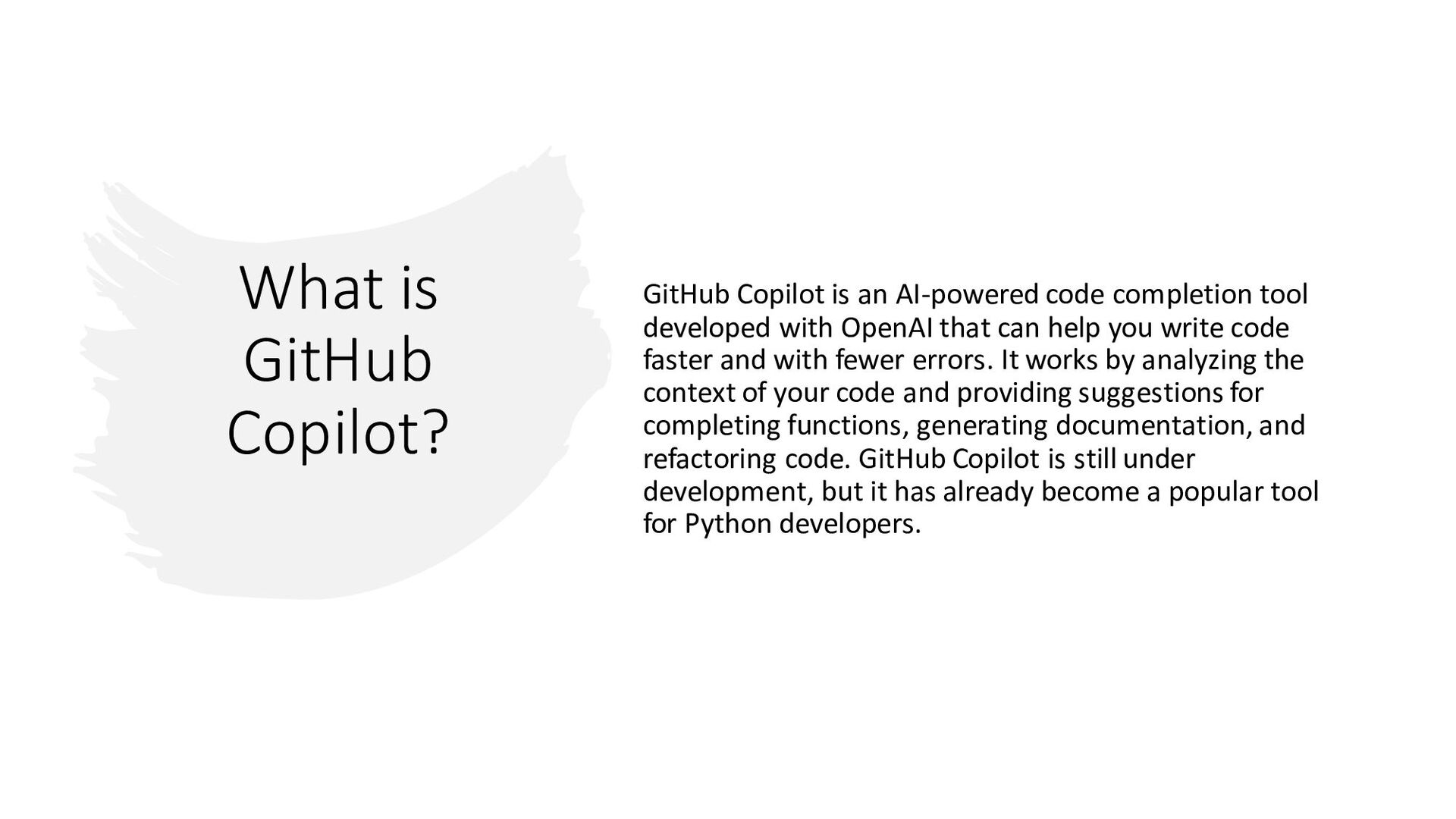 What is GitHub Copilot?

GitHub Copilot is an AI-powered code completion tool developed with OpenAI that can help you write code faster and with fewer errors. It works by analyzing the context of your code and providing suggestions for completing functions, generating documentation, and refactoring code. GitHub Copilot is still under development, but it has already become a popular tool for Python developers.